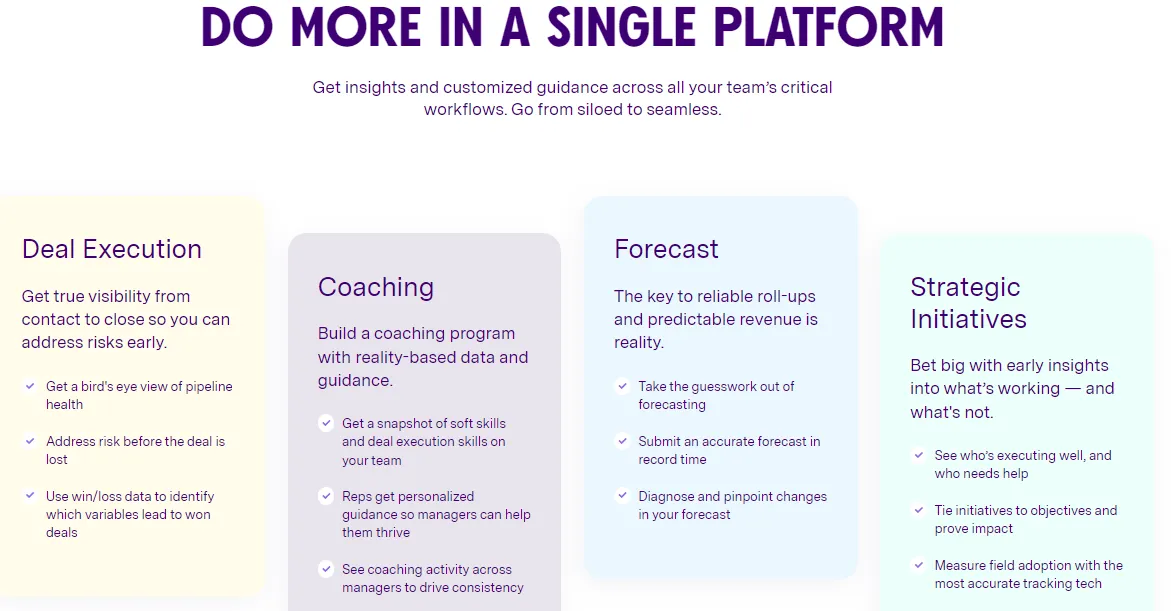 DO MORE IN A SINGLE PLATFORM

Get insights and customized guidance across all your team's critical workflows. Go from siloed to seamless.

Deal Execution

Get true visibility from contact to close so you can address risks early.

Get a bird's eye view of pipeline health

Address risk before the deal is lost

Use win/loss data to identify which variables lead to won deals

Coaching

Build a coaching program with reality-based data and guidance.

Get a snapshot of soft skills and deal execution skills on your team

Reps get personalized guidance so managers can help them thrive

See coaching activity across managers to drive consistency

Forecast

The key to reliable roll-ups and predictable revenue is reality.

Take the guesswork out of forecasting

Submit an accurate forecast in record time

Diagnose and pinpoint changes in your forecast

Strategic Initiatives

Bet big with early insights into what's working — and what's not.

See who's executing well, and who needs help

Tie initiatives to objectives and prove impact

Measure field adoption with the most accurate tracking tech